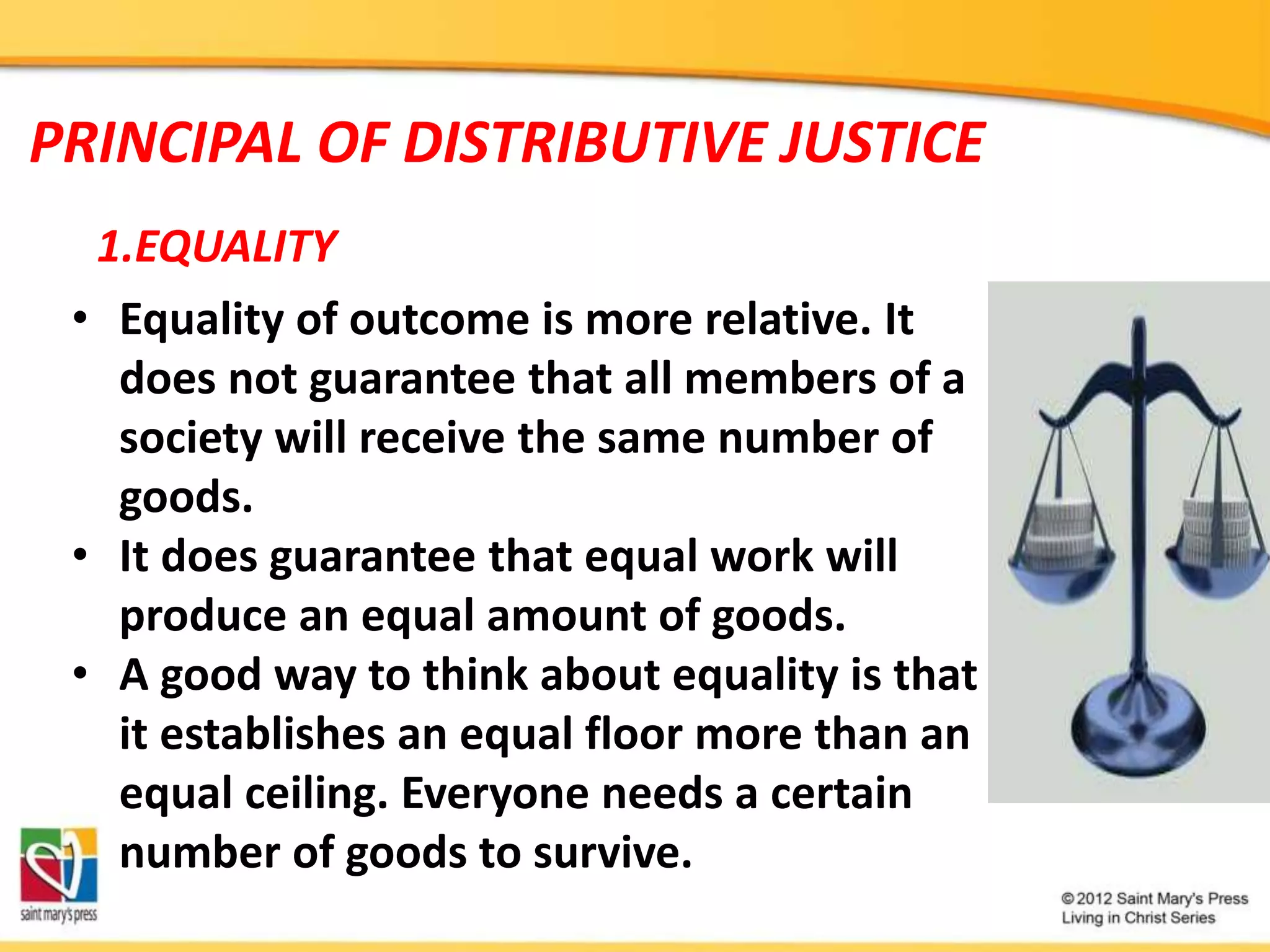 PRINCIPAL OF DISTRIBUTIVE JUSTICE

1.EQUALITY

• Equality of outcome is more relative. It does not guarantee that all members of a society will receive the same number of goods.
• It does guarantee that equal work will produce an equal amount of goods.
• A good way to think about equality is that it establishes an equal floor more than an equal ceiling. Everyone needs a certain number of goods to survive.

saint mary's press

© 2012 Saint Mary's Press
Living in Christ Series